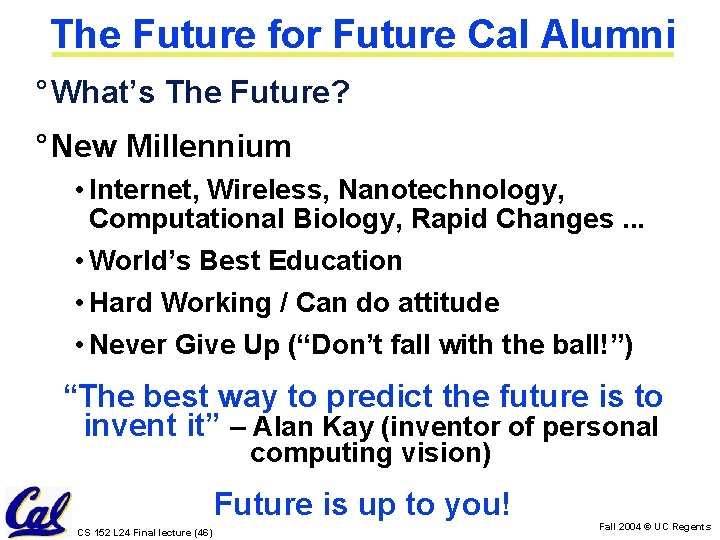 The Future for Future Cal Alumni

° What's The Future?

° New Millennium

• Internet, Wireless, Nanotechnology, Computational Biology, Rapid Changes ...

• World's Best Education

• Hard Working / Can do attitude

• Never Give Up ("Don't fall with the ball!")

"The best way to predict the future is to invent it" – Alan Kay (inventor of personal computing vision)

Future is up to you!

Cal

CS 152 L24 Final lecture (46)

Fall 2004 © UC Regents